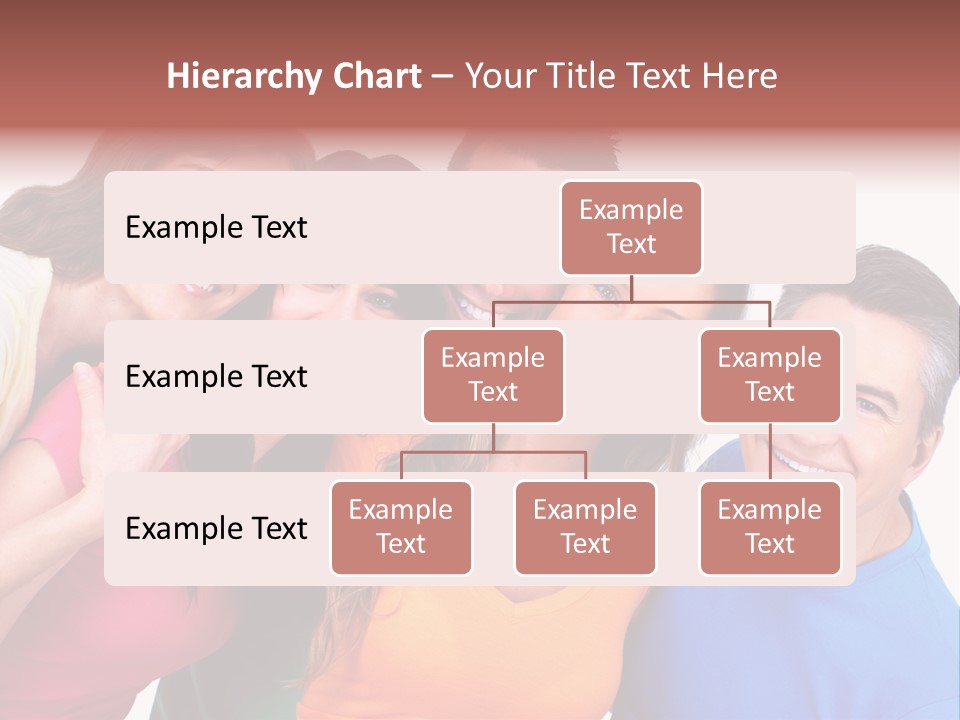 Hierarchy Chart – Your Title Text Here

Example Text

Example Text

Example Text

Example Text

Example Text

Example Text

Example Text

Example Text

Example Text